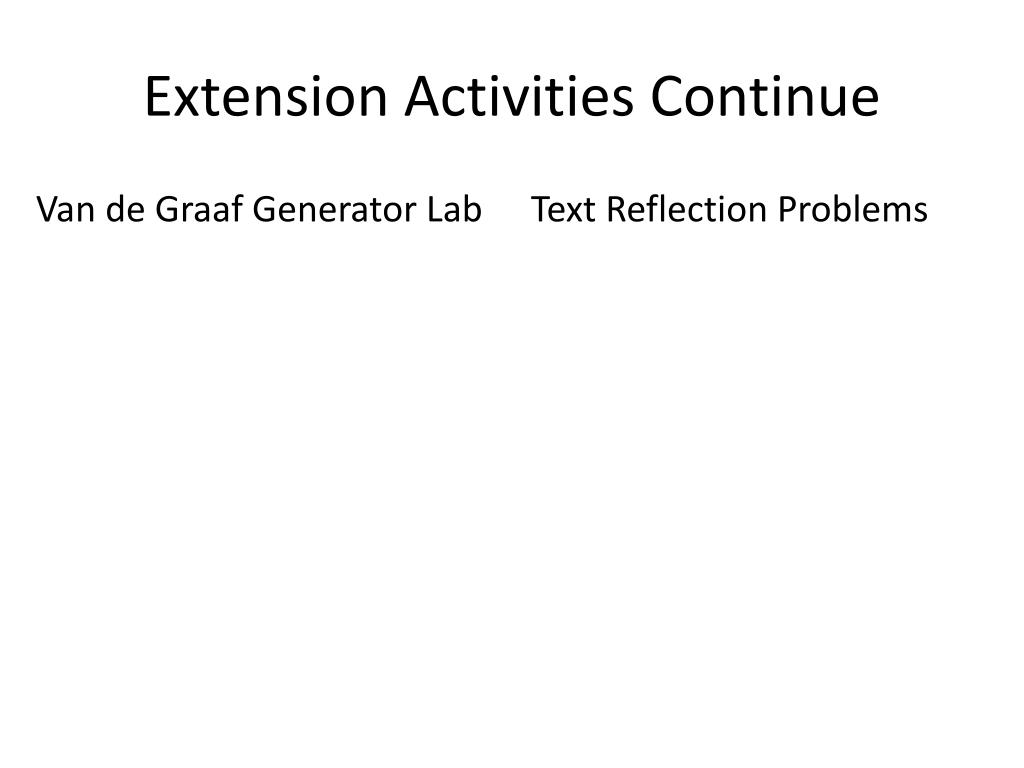 Extension Activities Continue

Van de Graaf Generator Lab

Text Reflection Problems